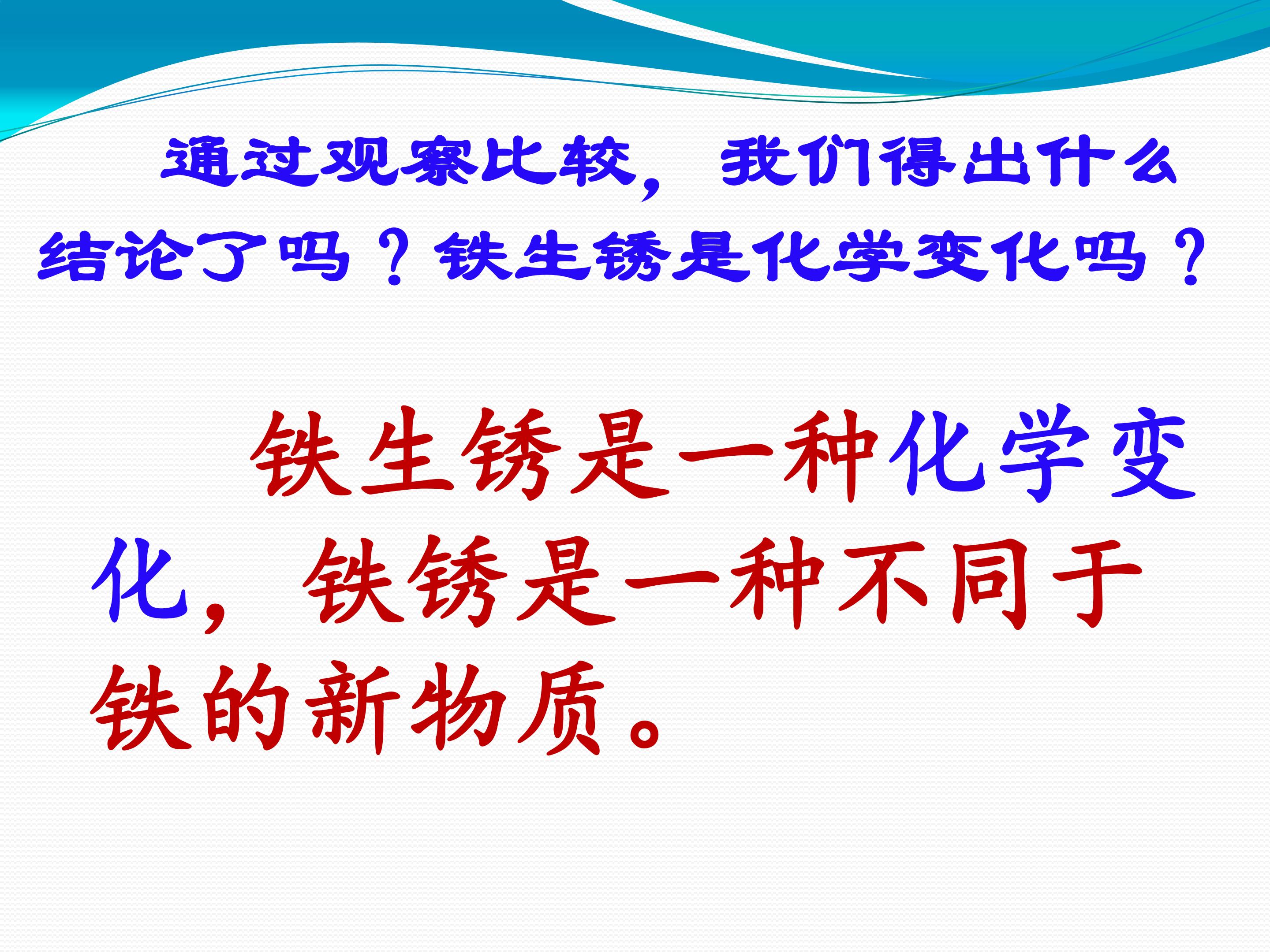 通过观察比较，我们得出什么结论了吗？铁生锈是化学变化吗？

铁生锈是一种化学变化，铁锈是一种不同于铁的新物质。